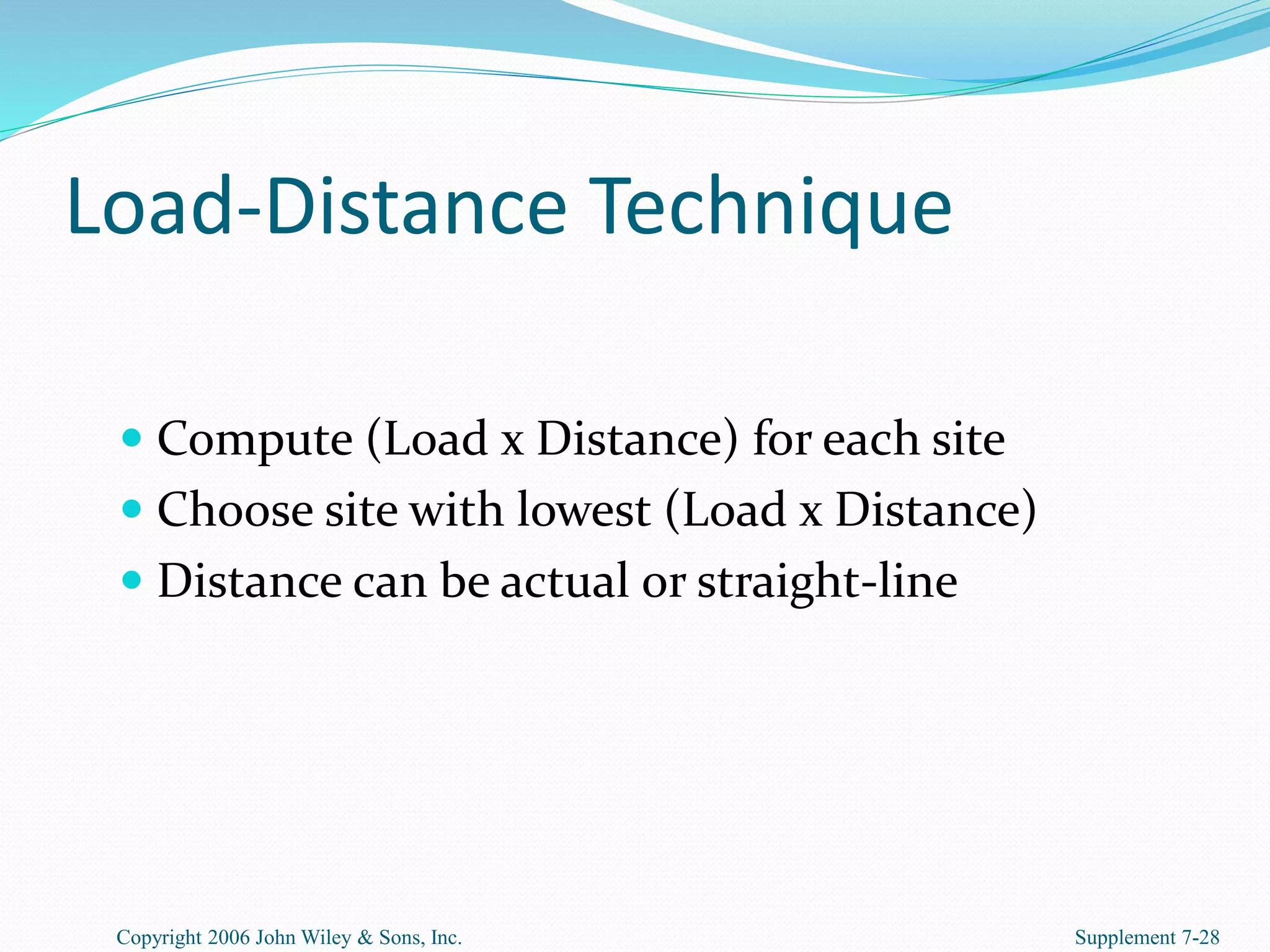 Load-Distance Technique

- Compute (Load x Distance) for each site
- Choose site with lowest (Load x Distance)
- Distance can be actual or straight-line

Copyright 2006 John Wiley & Sons, Inc.

Supplement 7-28